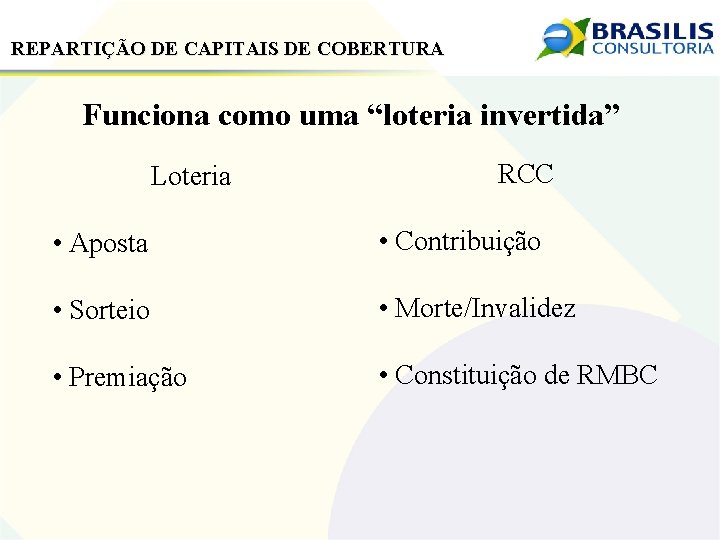 REPARTIÇÃO DE CAPITAIS DE COBERTURA

BRASILIS CONSULTORIA

Funciona como uma “loteria invertida”

Loteria

• Aposta

• Sorteio

• Premiação

RCC

• Contribuição

• Morte/Invalidez

• Constituição de RMBC